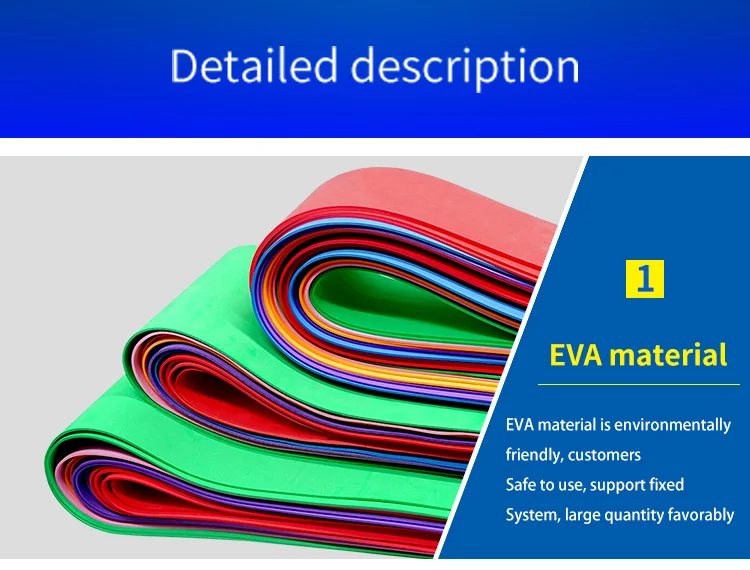 Detailed description

1

EVA material

EVA material is environmentally friendly, customers Safe to use, support fixed System, large quantity favorably